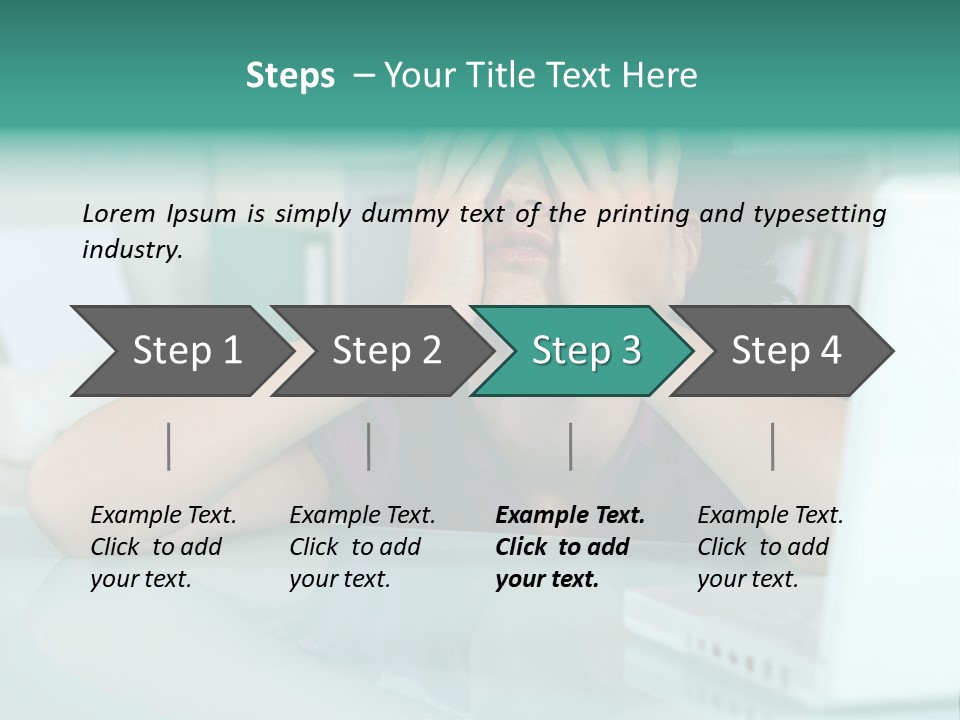 Steps – Your Title Text Here

Lorem Ipsum is simply dummy text of the printing and typesetting industry.

Step 1

Step 2

Step 3

Step 4

Example Text. Click to add your text.

Example Text. Click to add your text.

Example Text. Click to add your text.

Example Text. Click to add your text.